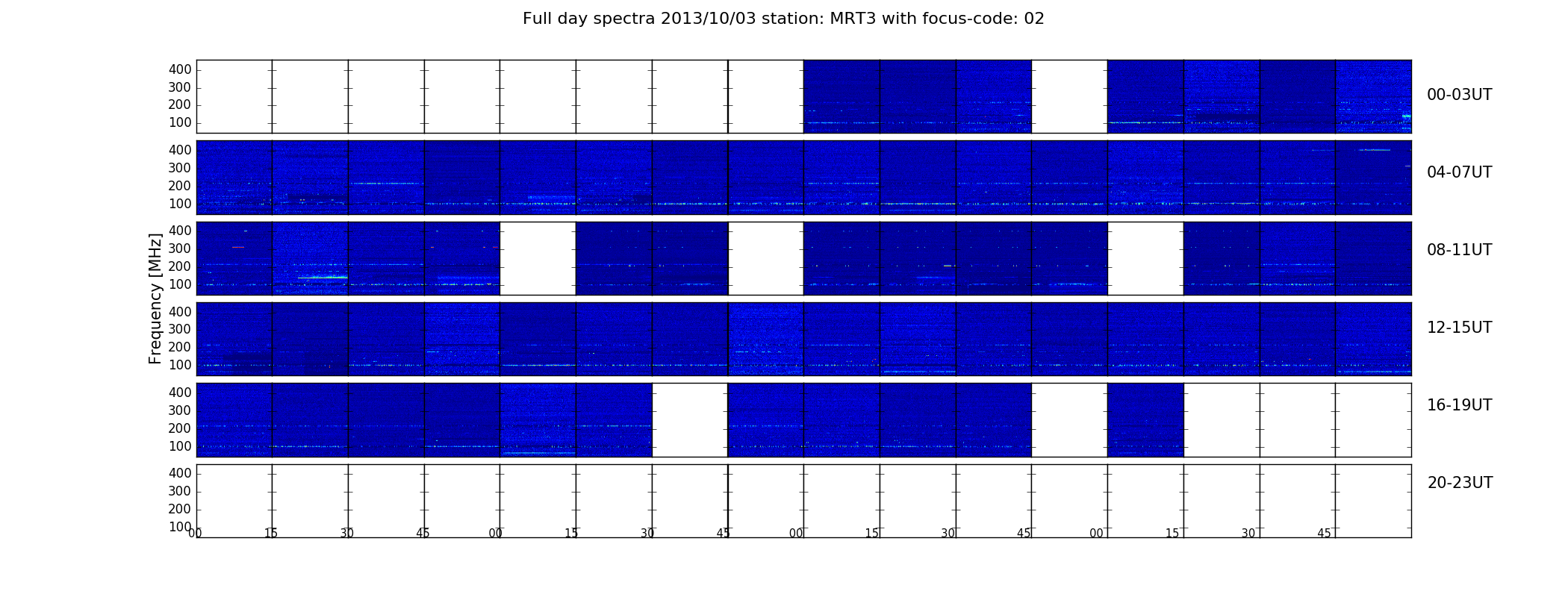 Full day spectra 2013/10/03 station: MRT3 with focus-code: 02

Frequency [MHz]

400
300
200
100

00-03UT

400
300
200
100

04-07UT

400
300
200
100

08-11UT

400
300
200
100

12-15UT

400
300
200
100

16-19UT

400
300
200
100

20-23UT

00 15 30 45 00 15 30 45 00 15 30 45 00 15 30 45